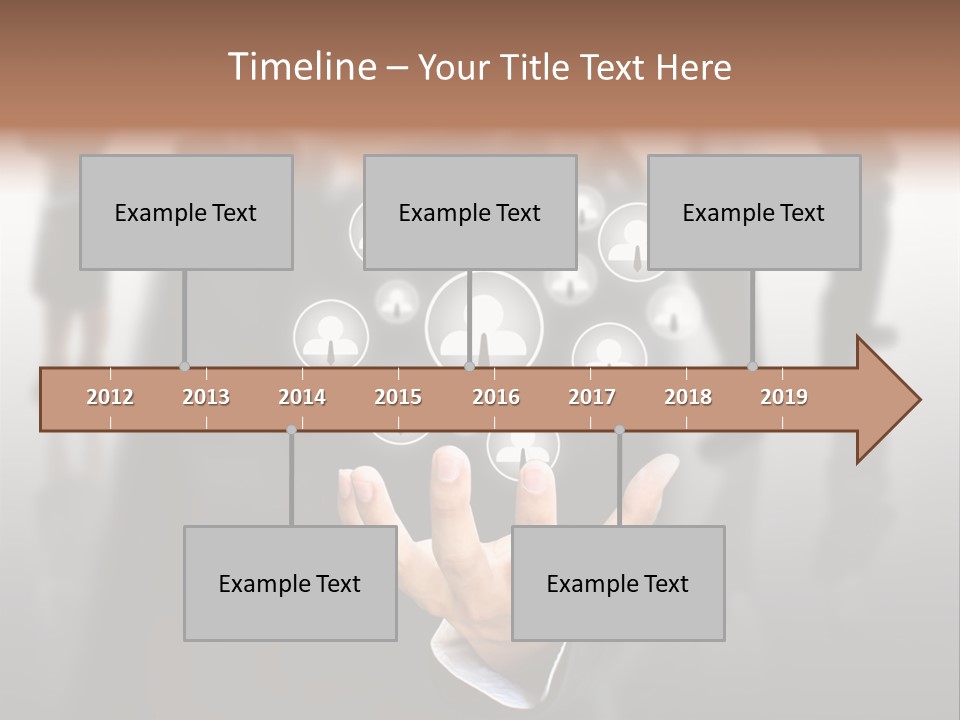 Timeline – Your Title Text Here

Example Text

Example Text

Example Text

2012 2013 2014 2015 2016 2017 2018 2019

Example Text

Example Text